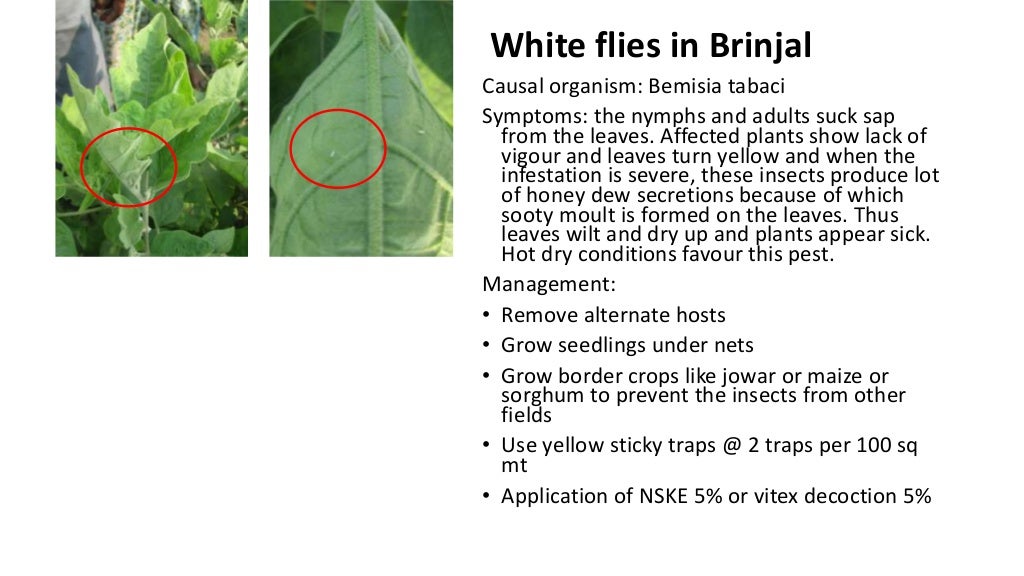 White flies in Brinjal

Causal organism: Bemisia tabaci

Symptoms: the nymphs and adults suck sap from the leaves. Affected plants show lack of vigour and leaves turn yellow and when the infestation is severe, these insects produce lot of honey dew secretions because of which sooty moult is formed on the leaves. Thus leaves wilt and dry up and plants appear sick. Hot dry conditions favour this pest.

Management:

• Remove alternate hosts
• Grow seedlings under nets
• Grow border crops like jowar or maize or sorghum to prevent the insects from other fields
• Use yellow sticky traps @ 2 traps per 100 sq mt
• Application of NSKE 5% or vitex decoction 5%